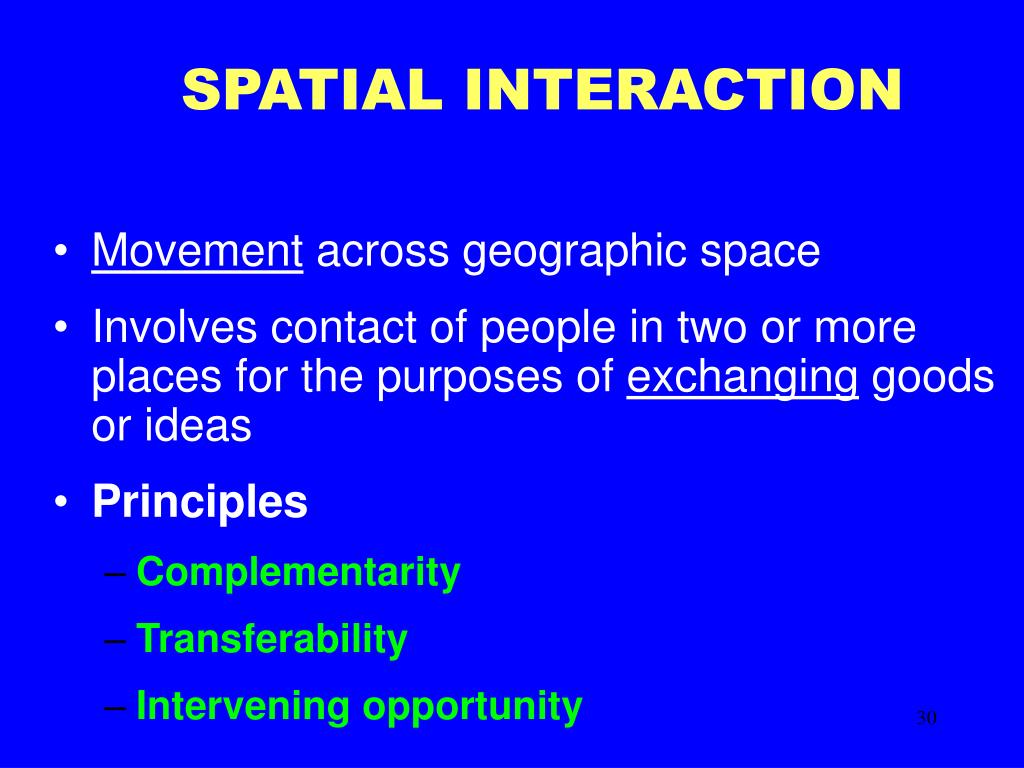 SPATIAL INTERACTION

• Movement across geographic space
• Involves contact of people in two or more places for the purposes of exchanging goods or ideas
• Principles
– Complementarity
– Transferability
– Intervening opportunity

30